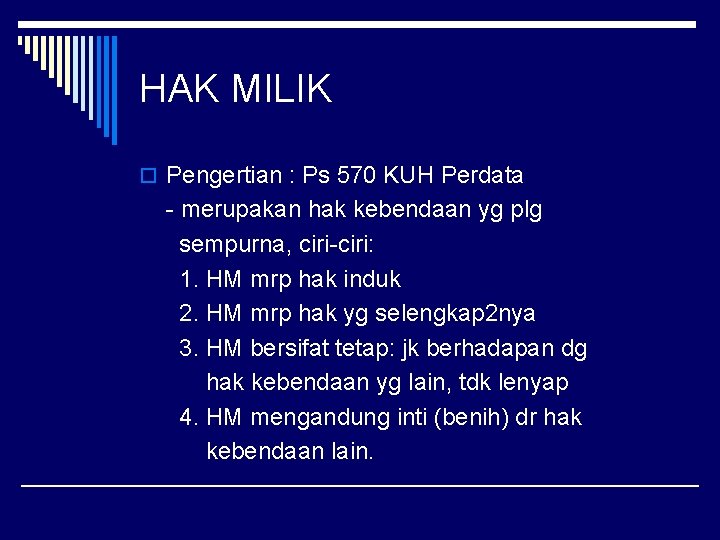 HAK MILIK

Pengertian : Ps 570 KUH Perdata

- merupakan hak kebendaan yg plg sempurna, ciri-ciri:

1. HM mrp hak induk
2. HM mrp hak yg selengkap2nya
3. HM bersifat tetap: jk berhadapan dg hak kebendaan yg lain, tdk lenyap
4. HM mengandung inti (benih) dr hak kebendaan lain.